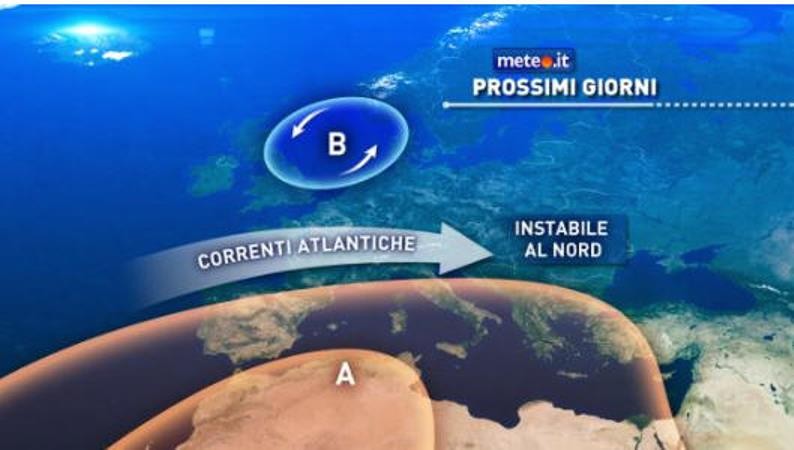 meteo.it
PROSSIMI GIORNI

B

CORRENTI ATLANTICHE

INSTABILE AL NORD

A